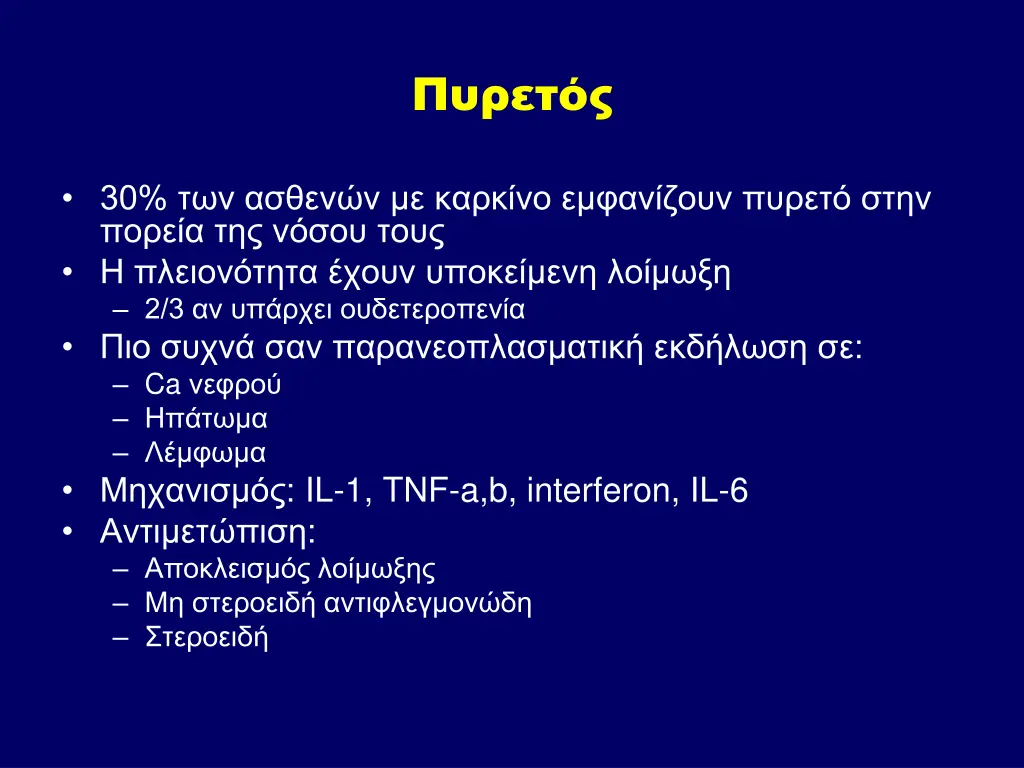 Πυρετός

• 30% των ασθενών με καρκίνο εμφανίζουν πυρετό στην πορεία της νόσου τους
• Η πλειονότητα έχουν υποκείμενη λοίμωξη
 – 2/3 αν υπάρχει ουδετεροπενία
• Πιο συχνά σαν παρανεοπλασματική εκδήλωση σε:
 – Ca νεφρού
 – Ηπάτωμα
 – Λέμφωμα
• Μηχανισμός: IL-1, TNF-a,b, interferon, IL-6
• Αντιμετώπιση:
 – Αποκλεισμός λοίμωξης
 – Μη στεροειδή αντιφλεγμονώδη
 – Στεροειδή